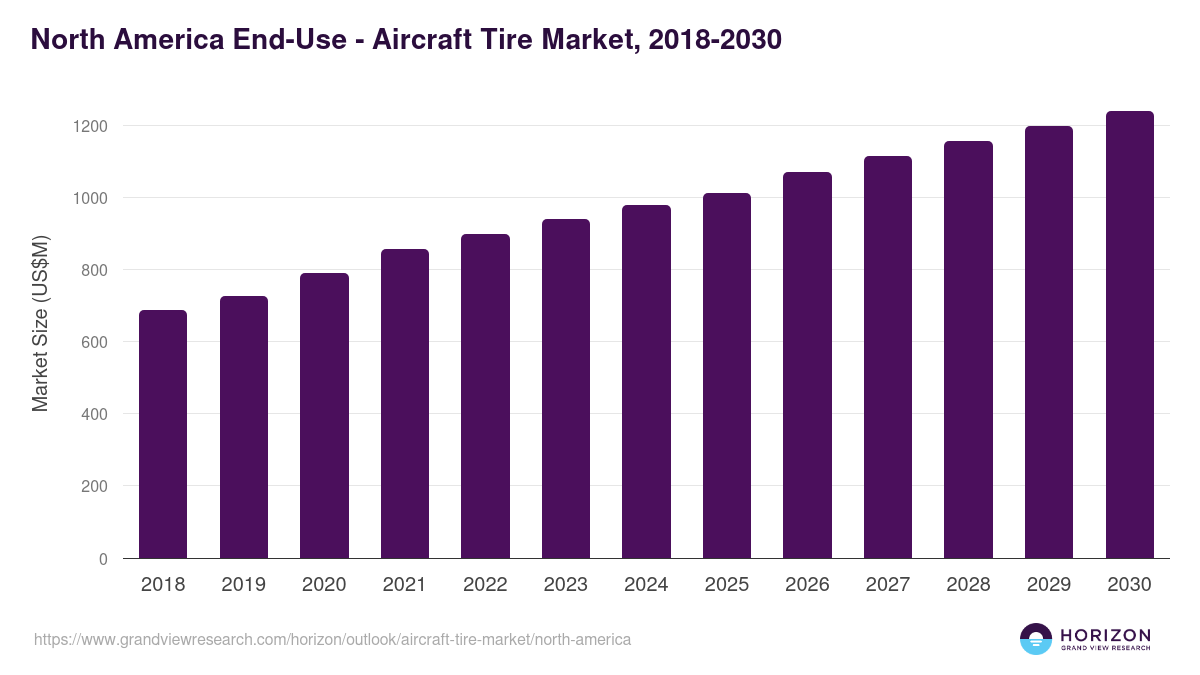 North America End-Use - Aircraft Tire Market, 2018-2030

Market Size (US$M)

1200
1000
800
600
400
200
0

2018
2019
2020
2021
2022
2023
2024
2025
2026
2027
2028
2029
2030

https://www.grandviewresearch.com/horizon/outlook/aircraft-tire-market/north-america

HORIZON
GRAND VIEW RESEARCH